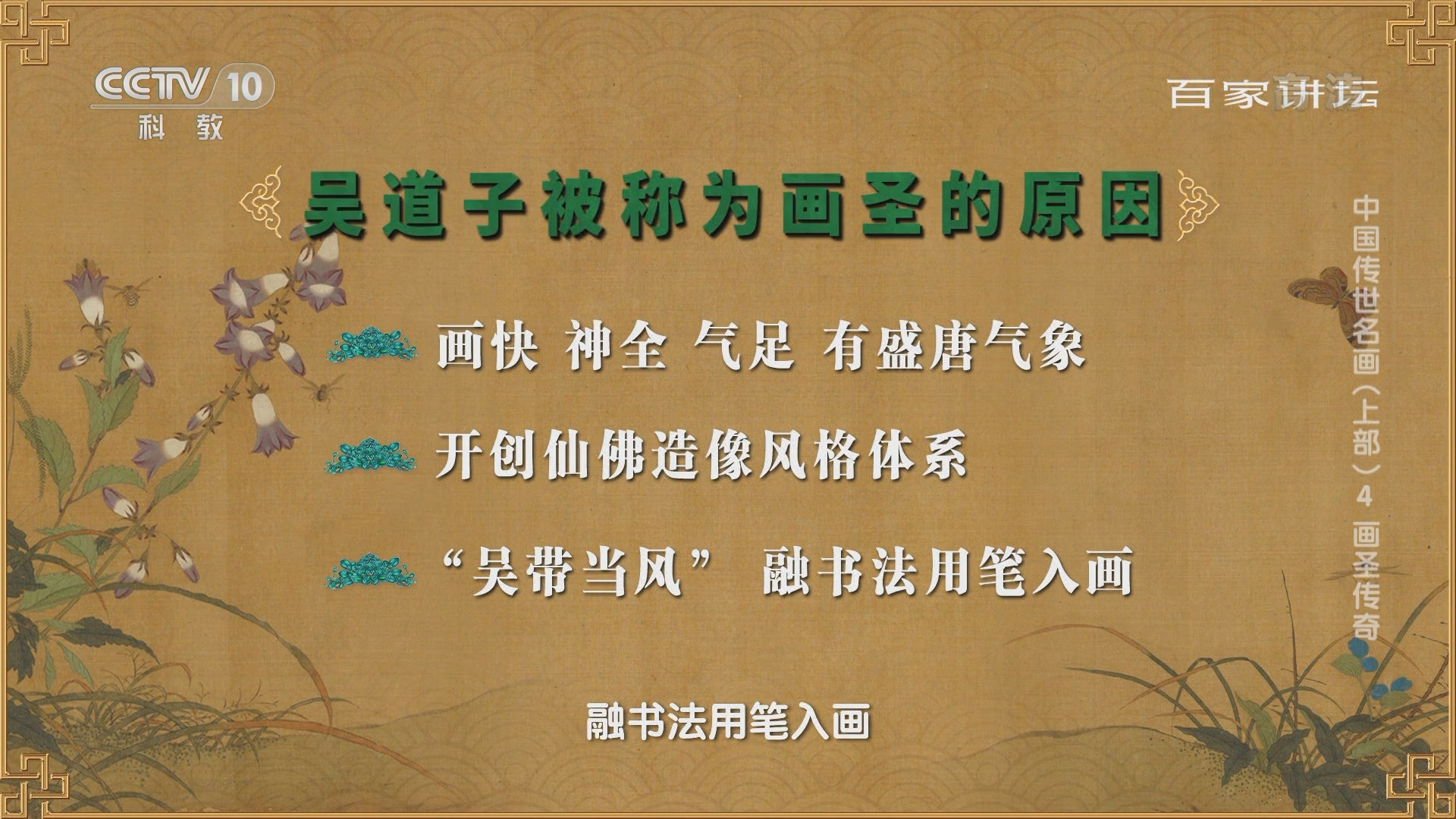 CCTV 10
科教

百家讲坛

吴道子被称为画圣的原因

画快 神全 气足 有盛唐气象

开创仙佛造像风格体系

“吴带当风” 融书法用笔入画

中国传世名画（上部）4 画圣传奇

融书法用笔入画